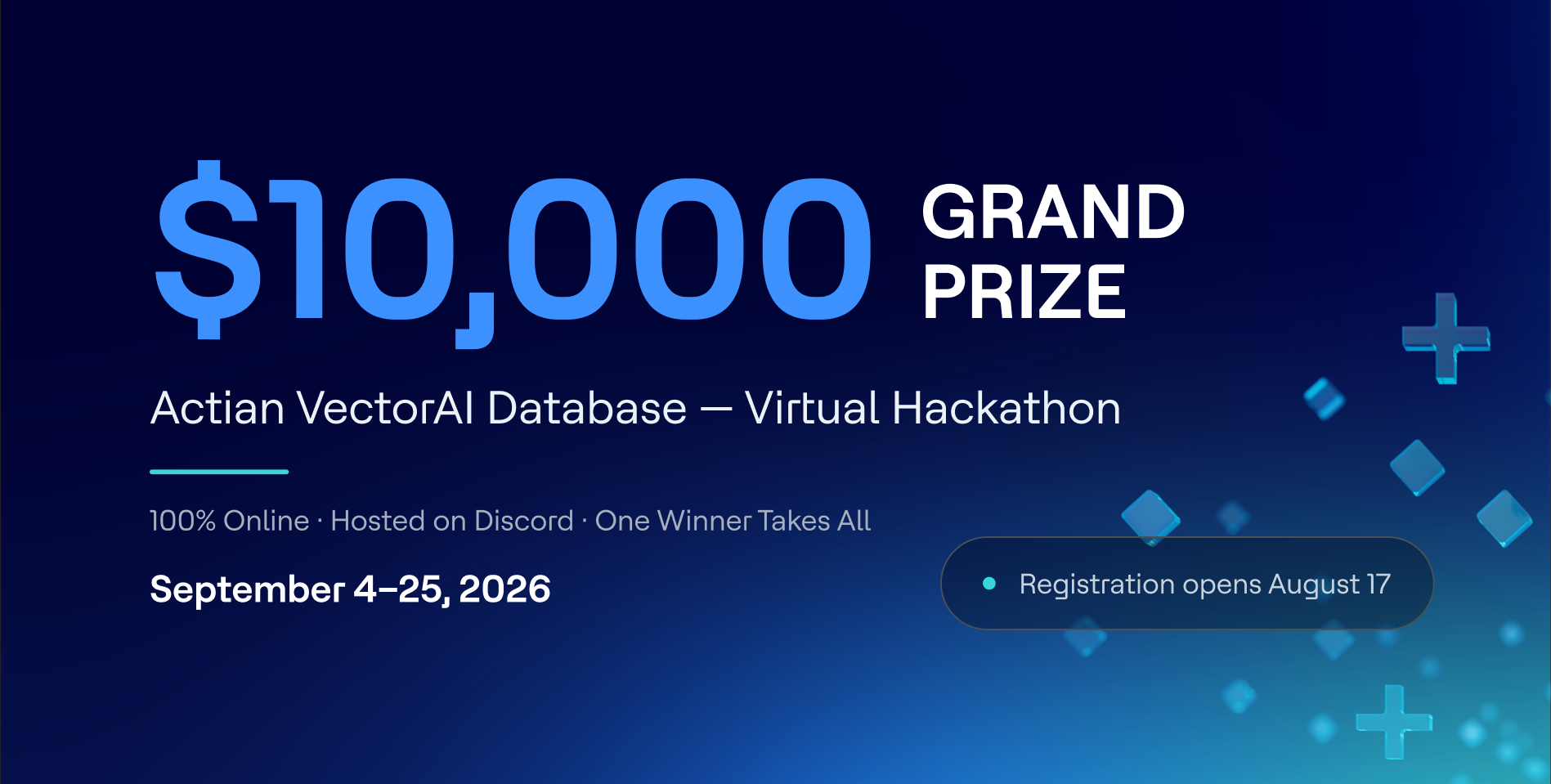 $10,000 GRAND PRIZE

Actian VectorAI Database — Virtual Hackathon

100% Online · Hosted on Discord · One Winner Takes All

September 4–25, 2026

Registration opens August 17